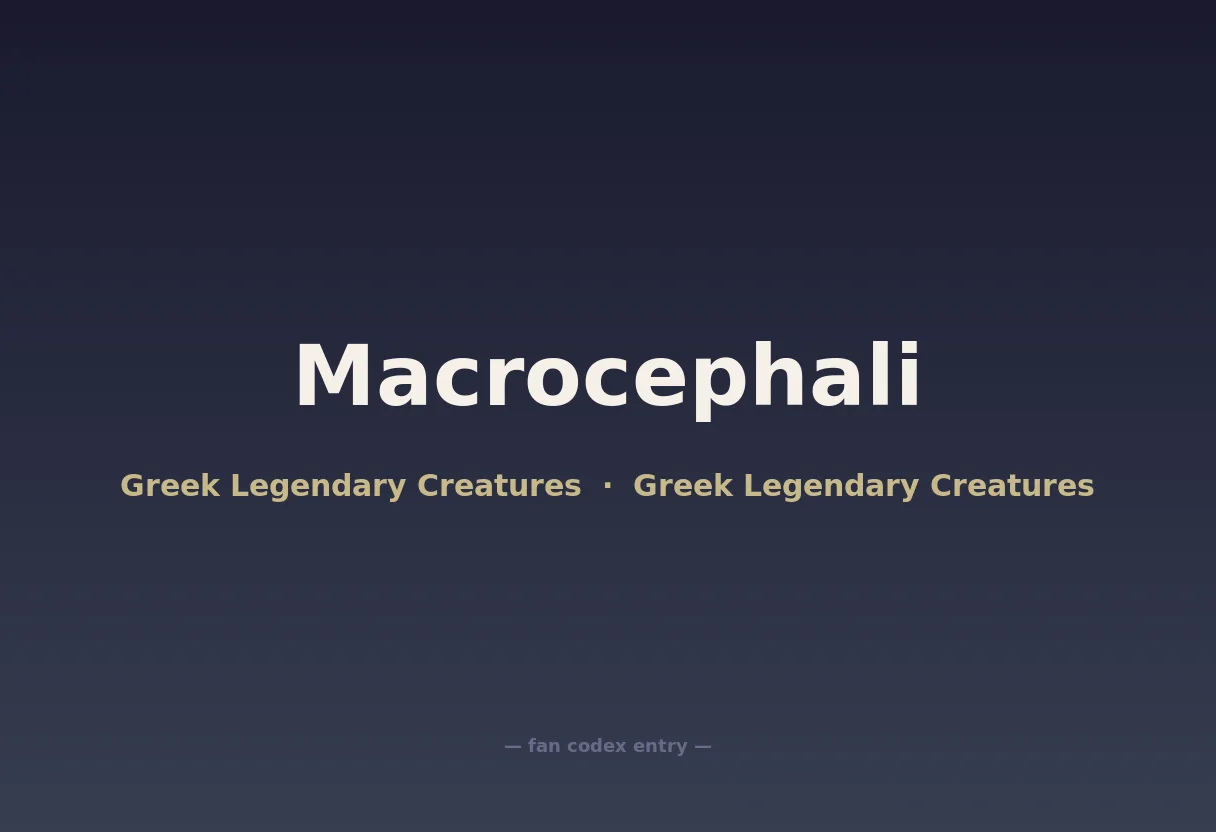 Macrocephali

Greek Legendary Creatures · Greek Legendary Creatures

— fan codex entry —